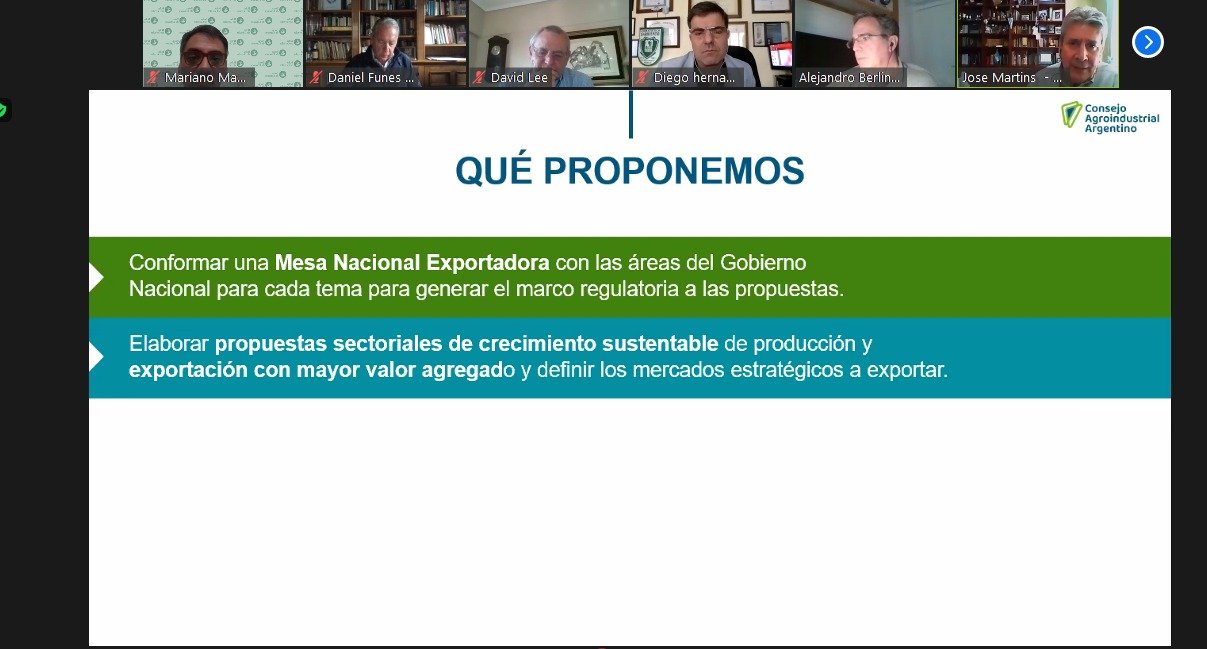 Mariano Ma...
Daniel Funes ...
David Lee
Diego herna...
Alejandro Berlin...
Jose Martins - ...

Consejo Agroindustrial Argentino

QUÉ PROPONEMOS

Conformar una Mesa Nacional Exportadora con las áreas del Gobierno Nacional para cada tema para generar el marco regulatoria a las propuestas.

Elaborar propuestas sectoriales de crecimiento sustentable de producción y exportación con mayor valor agregado y definir los mercados estratégicos a exportar.